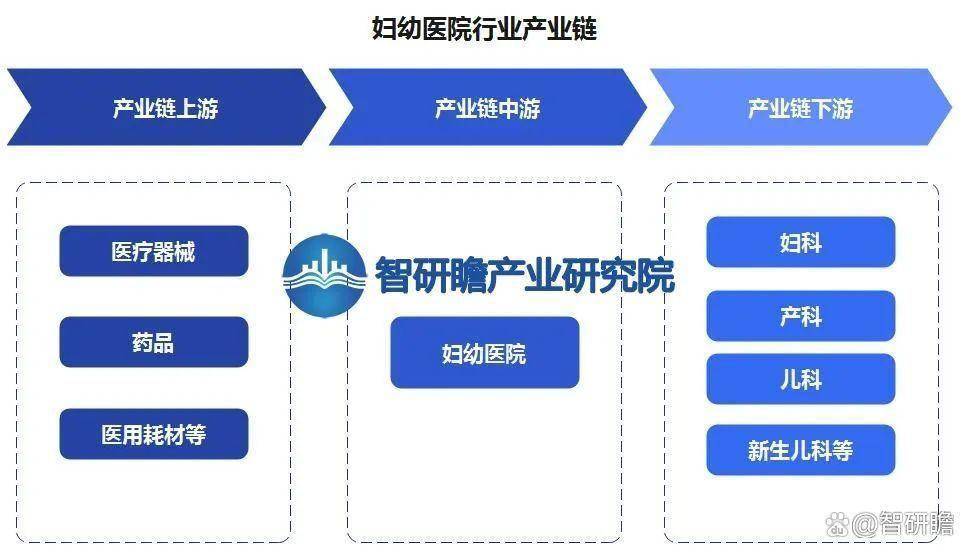 妇幼医院行业产业链

产业链上游

产业链中游

产业链下游

医疗器械

药品

医用耗材等

智研瞻产业研究院

妇幼医院

妇科

产科

儿科

新生儿科等

@智研瞻